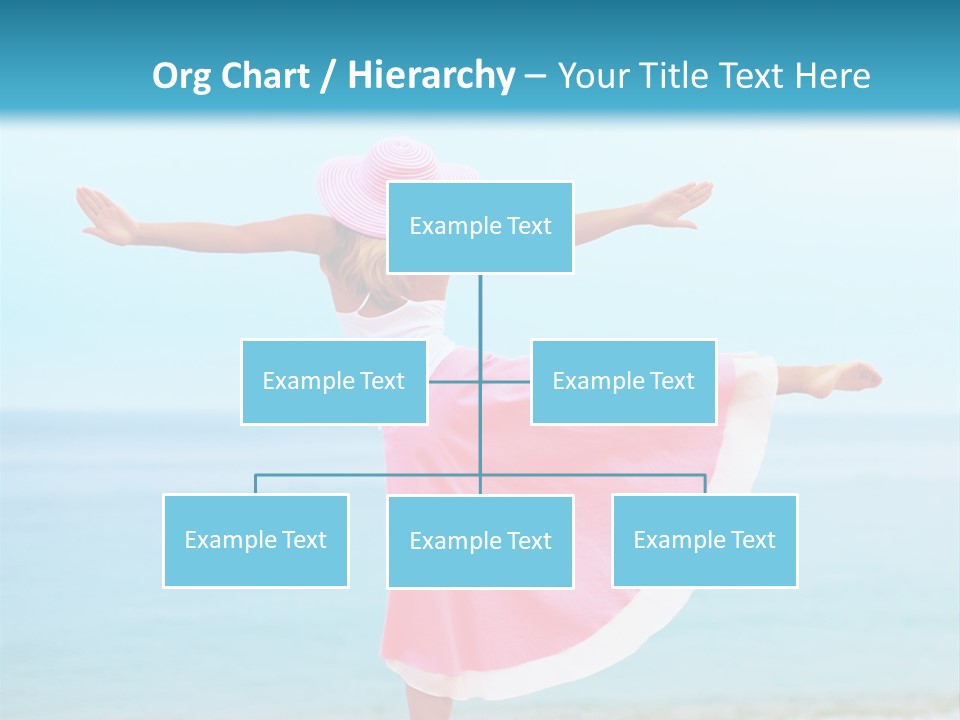 Org Chart / Hierarchy – Your Title Text Here

Example Text

Example Text

Example Text

Example Text

Example Text

Example Text